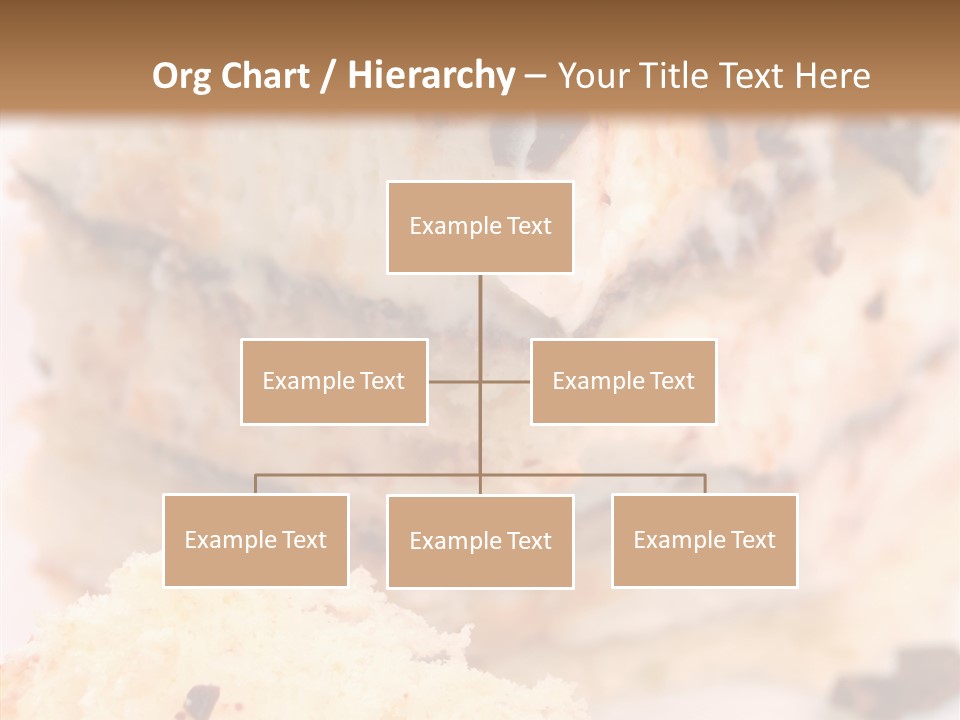 Org Chart / Hierarchy – Your Title Text Here

Example Text

Example Text

Example Text

Example Text

Example Text

Example Text